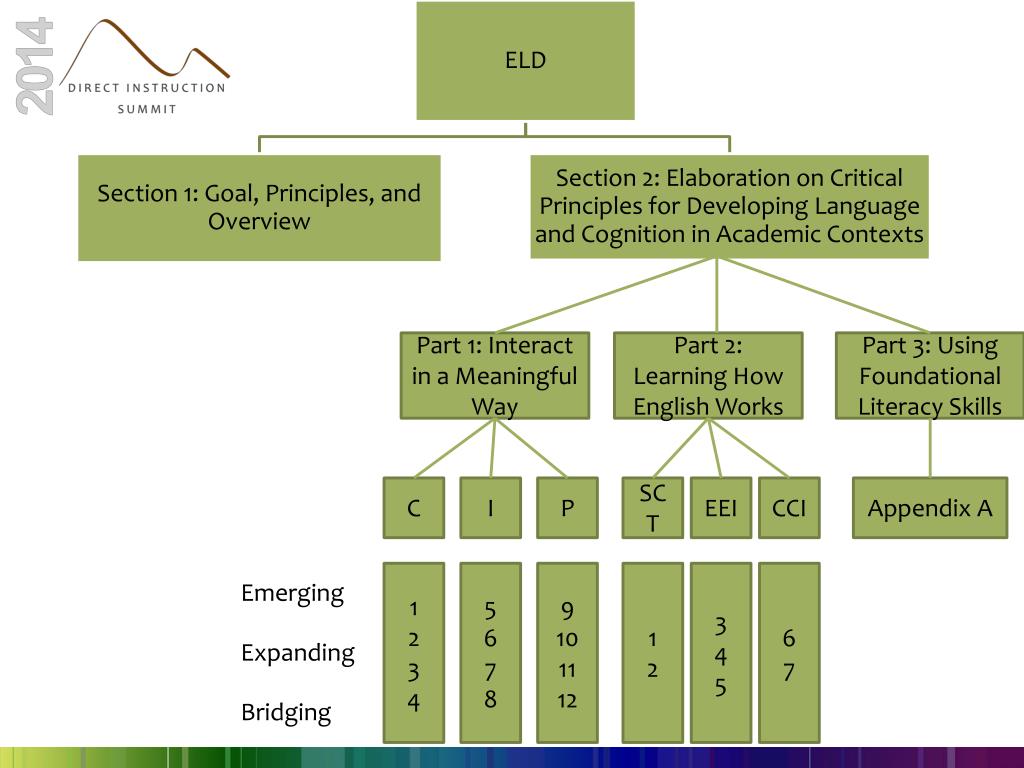 2014
DIRECT INSTRUCTION
SUMMIT

ELD

Section 1: Goal, Principles, and Overview

Section 2: Elaboration on Critical Principles for Developing Language and Cognition in Academic Contexts

Part 1: Interact in a Meaningful Way

Part 2: Learning How English Works

Part 3: Using Foundational Literacy Skills

C

I

P

SC
T

EEI

CCI

Appendix A

Emerging

Expanding

Bridging

1
2
3
4

5
6
7
8

9
10
11
12

1
2

3
4
5

6
7